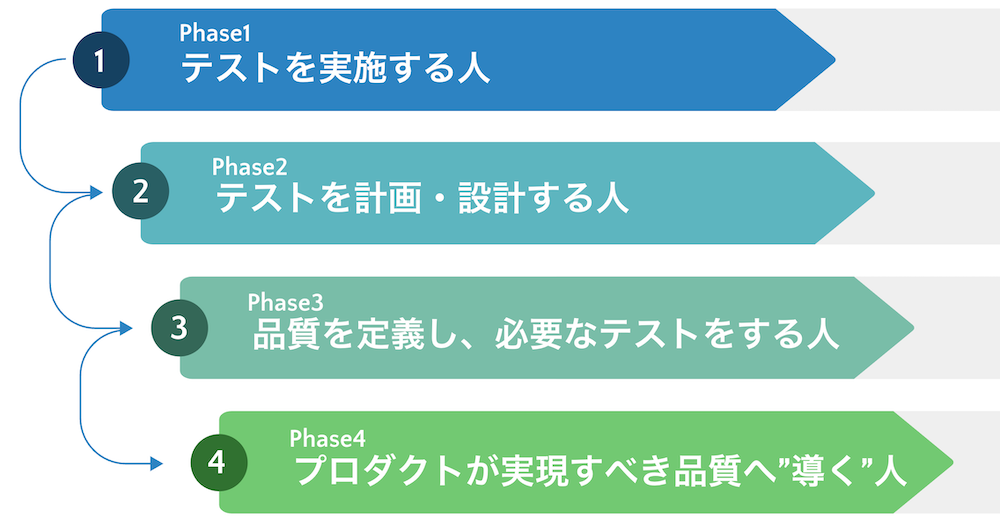 1
Phase1
テストを実施する人

2
Phase2
テストを計画・設計する人

3
Phase3
品質を定義し、必要なテストをする人

4
Phase4
プロダクトが実現すべき品質へ”導く”人